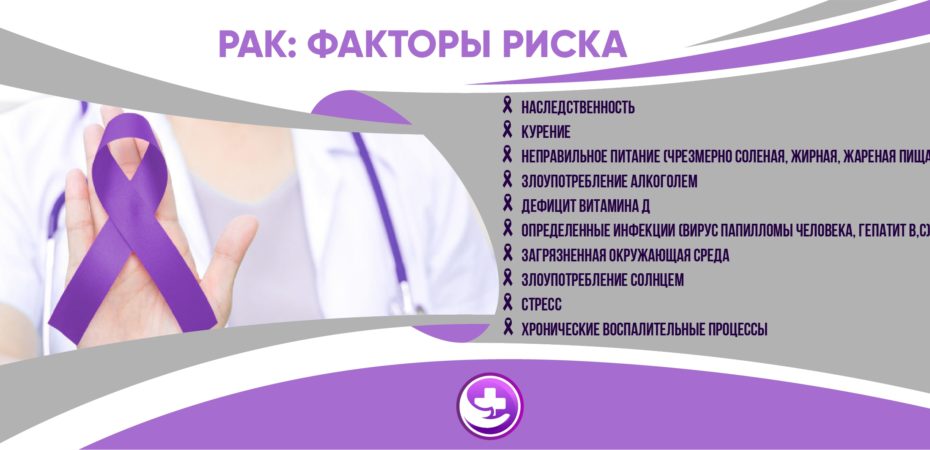 РАК: ФАКТОРЫ РИСКА

НАСЛЕДСТВЕННОСТЬ
КУРЕНИЕ
НЕПРАВИЛЬНОЕ ПИТАНИЕ (ЧРЕЗМЕРНО СОЛЕНАЯ, ЖИРНАЯ, ЖАРЕНАЯ ПИЩА
ЗЛОУПОТРЕБЛЕНИЕ АЛКОГОЛЕМ
ДЕФИЦИТ ВИТАМИНА Д
ОПРЕДЕЛЕННЫЕ ИНФЕКЦИИ (ВИРУС ПАПИЛЛОМЫ ЧЕЛОВЕКА, ГЕПАТИТ В,С)
ЗАГРЯЗНЕННАЯ ОКРУЖАЮЩАЯ СРЕДА
ЗЛОУПОТРЕБЛЕНИЕ СОЛНЦЕМ
СТРЕСС
ХРОНИЧЕСКИЕ ВОСПАЛИТЕЛЬНЫЕ ПРОЦЕССЫ